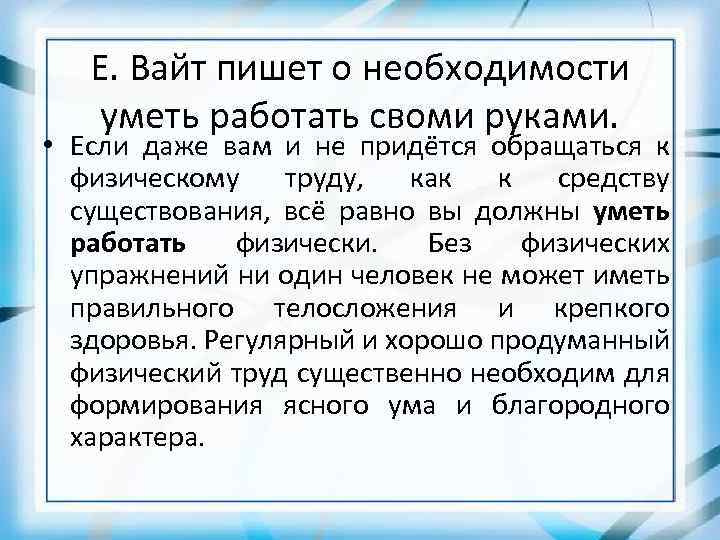 Е. Вайт пишет о необходимости уметь работать своми руками.

• Если даже вам и не придётся обращаться к физическому труду, как к средству существования, всё равно вы должны уметь работать физически. Без физических упражнений ни один человек не может иметь правильного телосложения и крепкого здоровья. Регулярный и хорошо продуманный физический труд существенно необходим для формирования ясного ума и благородного характера.